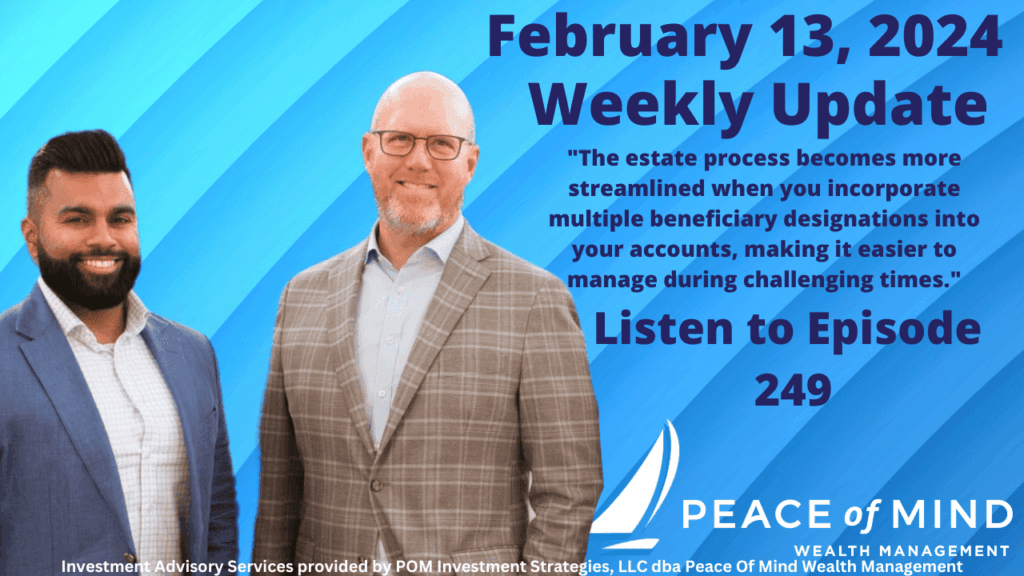 February 13, 2024
Weekly Update

"The estate process becomes more streamlined when you incorporate multiple beneficiary designations into your accounts, making it easier to manage during challenging times."

Listen to Episode 249

PEACE of MIND
WEALTH MANAGEMENT

Investment Advisory Services provided by POM Investment Strategies, LLC dba Peace Of Mind Wealth Management